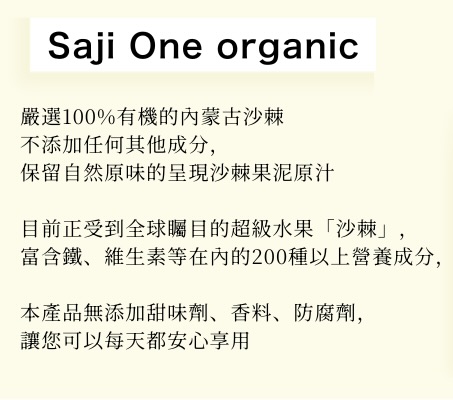 Saji One organic

嚴選100%有機的內蒙古沙棘
不添加任何其他成分,
保留自然原味的呈現沙棘果泥原汁

目前正受到全球矚目的超級水果「沙棘」,
富含鐵、維生素等在內的200種以上營養成分,

本產品無添加甜味劑、香料、防腐劑,
讓您可以每天都安心享用